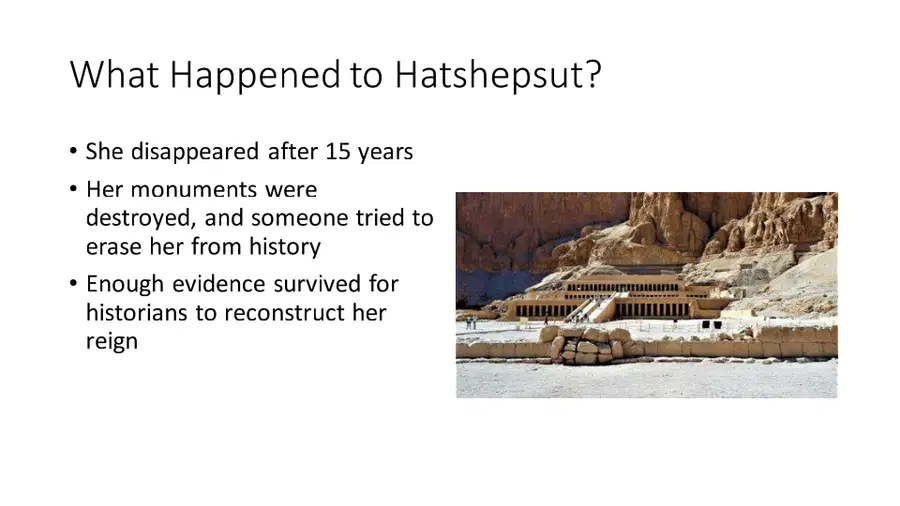 What Happened to Hatshepsut?

• She disappeared after 15 years
• Her monuments were destroyed, and someone tried to erase her from history
• Enough evidence survived for historians to reconstruct her reign